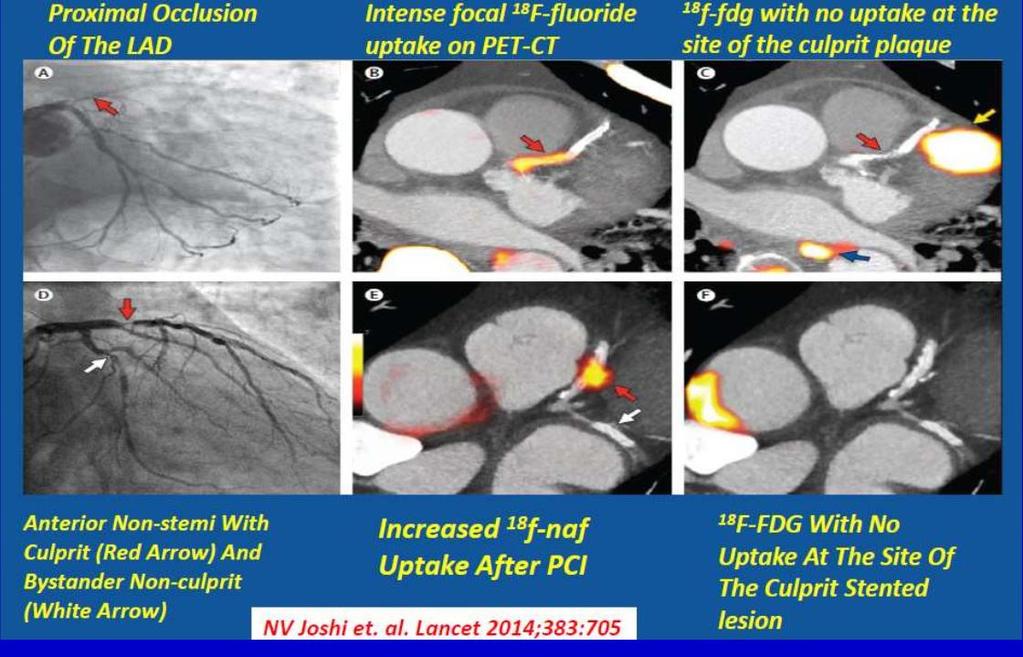 Proximal Occlusion Of The LAD

Intense focal $^{18}$F-fluoride uptake on PET-CT

$^{18}$f-fdg with no uptake at the site of the culprit plaque

A

B

C

D

E

F

Anterior Non-stemi With Culprit (Red Arrow) And Bystander Non-culprit (White Arrow)

Increased $^{18}$f-naf Uptake After PCI

$^{18}$F-FDG With No Uptake At The Site Of The Culprit Stented lesion

NV Joshi et. al. Lancet 2014;383:705